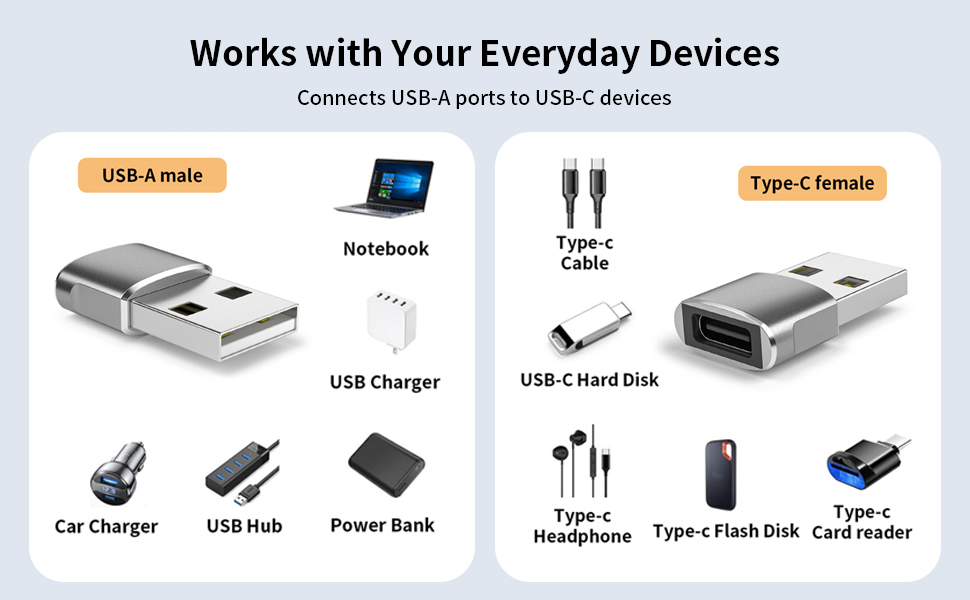 Works with Your Everyday Devices

Connects USB-A ports to USB-C devices

USB-A male

Notebook

USB Charger

Car Charger

USB Hub

Power Bank

Type-c Cable

Type-C female

USB-C Hard Disk

Type-c Headphone

Type-c Flash Disk

Type-c Card reader